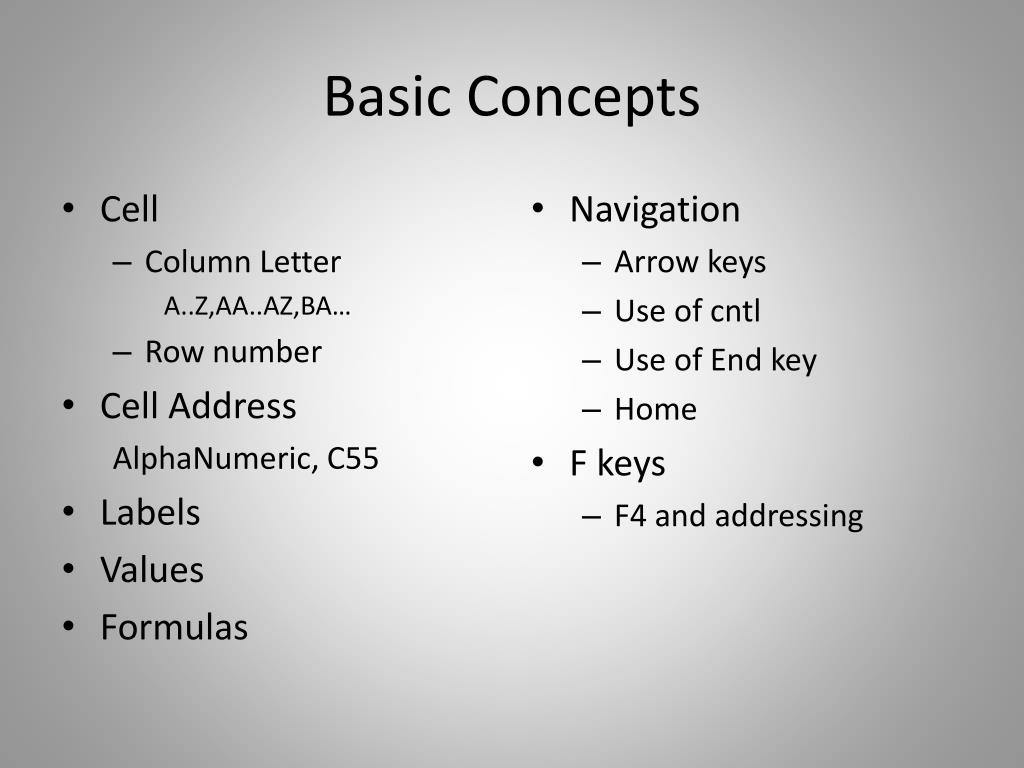 Basic Concepts

• Cell
– Column Letter
A..Z,AA..AZ,BA…
– Row number
• Cell Address
AlphaNumeric, C55
• Labels
• Values
• Formulas

• Navigation
– Arrow keys
– Use of cntl
– Use of End key
– Home
• F keys
– F4 and addressing